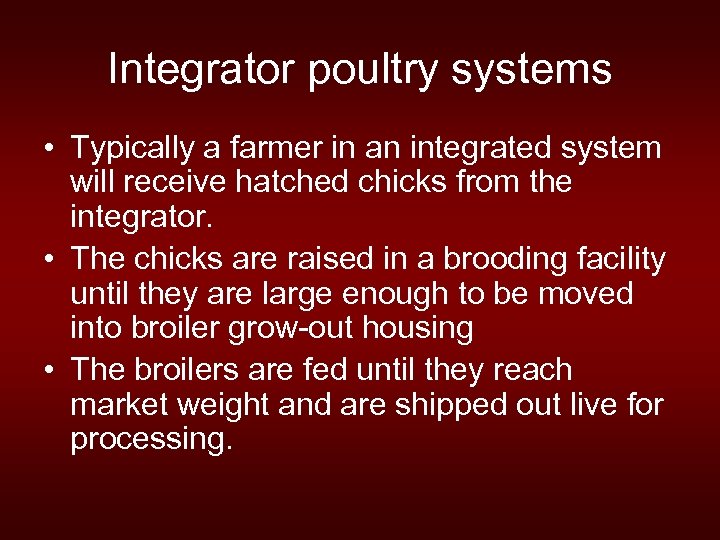 Integrator poultry systems

• Typically a farmer in an integrated system will receive hatched chicks from the integrator.
• The chicks are raised in a brooding facility until they are large enough to be moved into broiler grow-out housing
• The broilers are fed until they reach market weight and are shipped out live for processing.